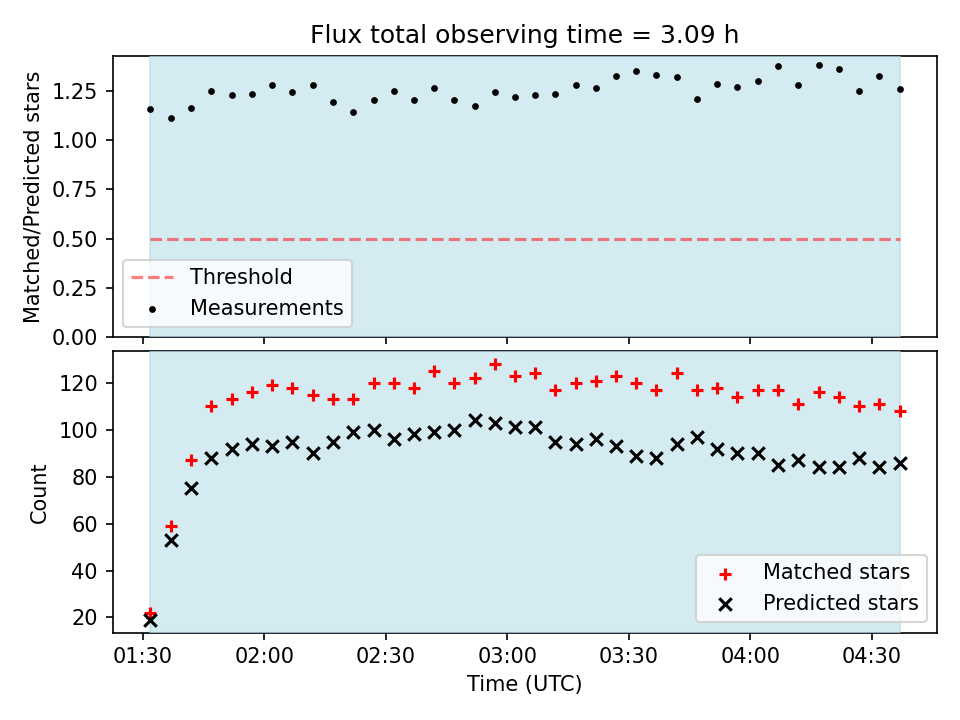 Flux total observing time = 3.09 h

Matched/Predicted stars

1.25
1.00
0.75
0.50
0.25
0.00

Threshold
Measurements

Count

120
100
80
60
40
20

Matched stars
Predicted stars

01:30 02:00 02:30 03:00 03:30 04:00 04:30

Time (UTC)